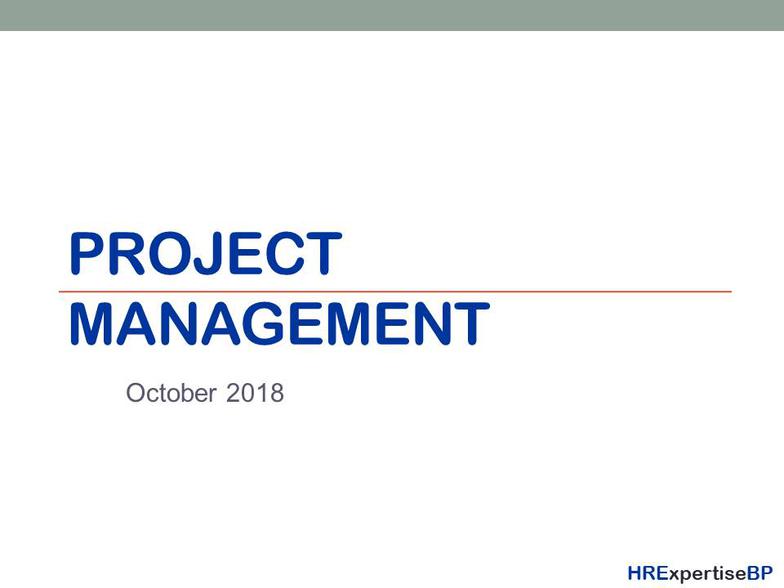 PROJECT
MANAGEMENT

October 2018

HRExpertiseBP